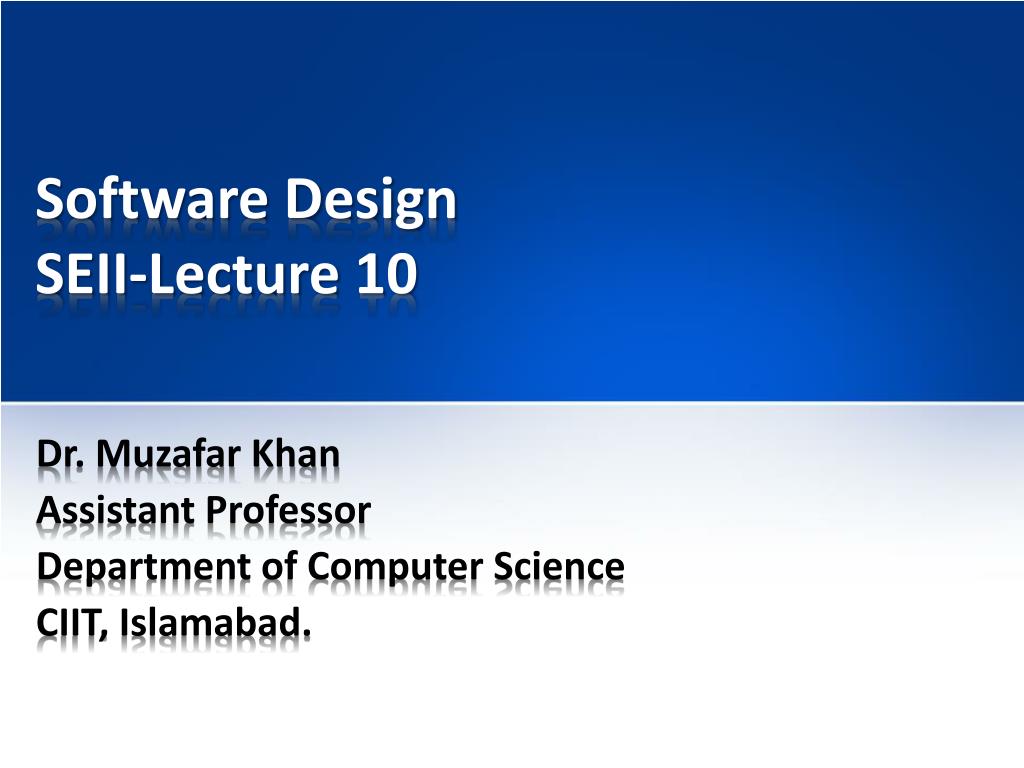 Software Design
SEII-Lecture 10

Dr. Muzafar Khan
Assistant Professor
Department of Computer Science
CIIT, Islamabad.